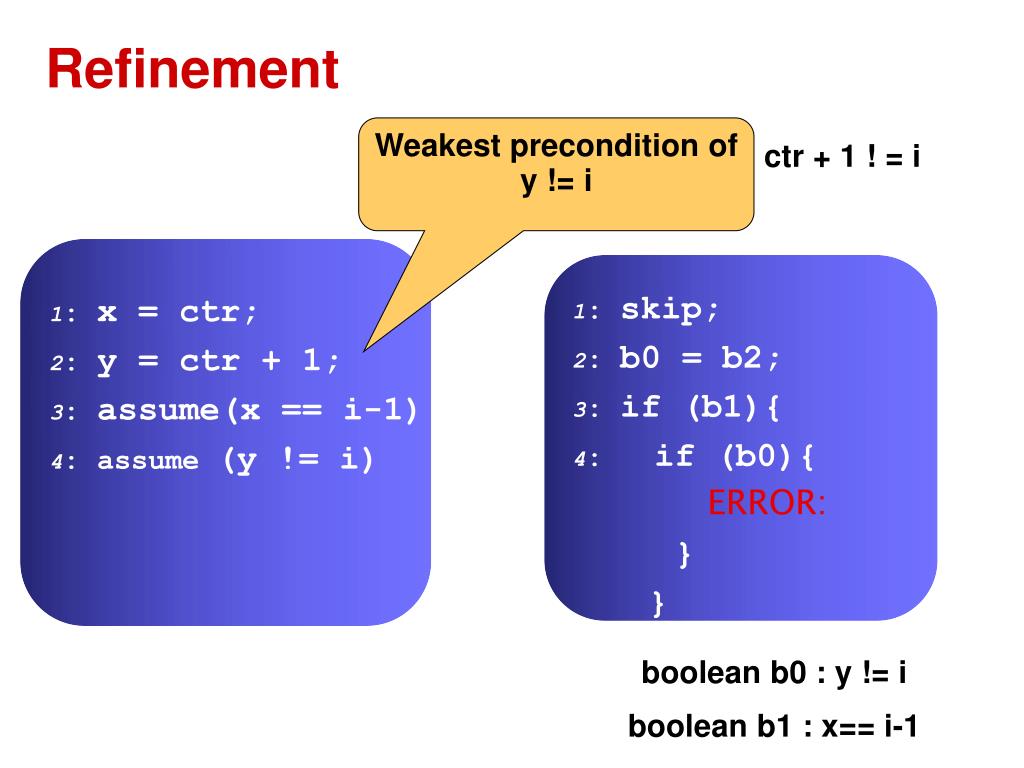 Refinement

Weakest precondition of y != i

ctr + 1 ! = i

1: x = ctr;
2: y = ctr + 1;
3: assume(x == i-1)
4: assume (y != i)

1: skip;
2: b0 = b2;
3: if (b1){
4: if (b0){
ERROR:
}
}

boolean b0 : y != i

boolean b1 : x== i-1